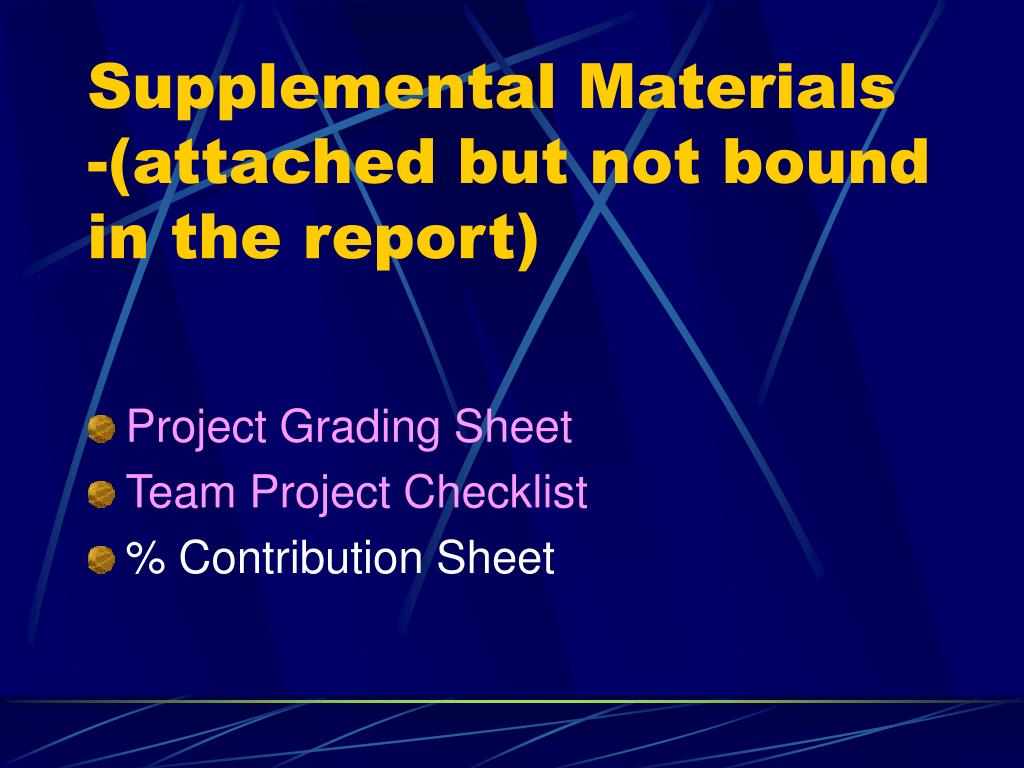 Supplemental Materials -(attached but not bound in the report)

Project Grading Sheet
Team Project Checklist
% Contribution Sheet